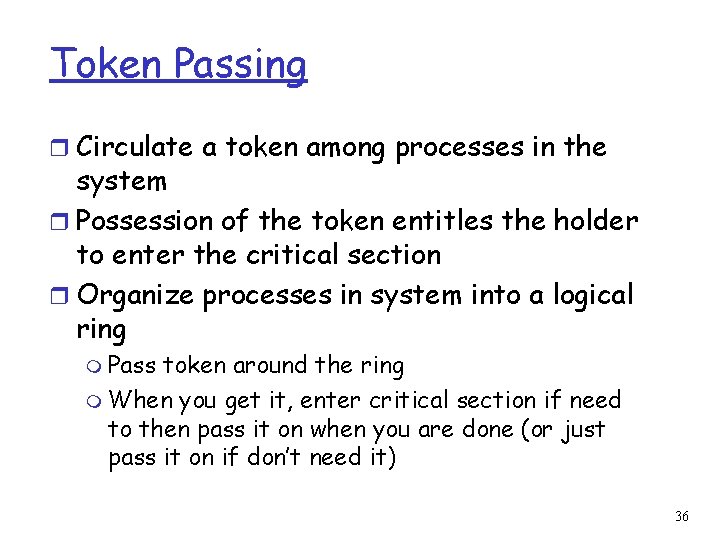 Token Passing

Circulate a token among processes in the system

Possession of the token entitles the holder to enter the critical section

Organize processes in system into a logical ring

Pass token around the ring

When you get it, enter critical section if need to then pass it on when you are done (or just pass it on if don't need it)

36